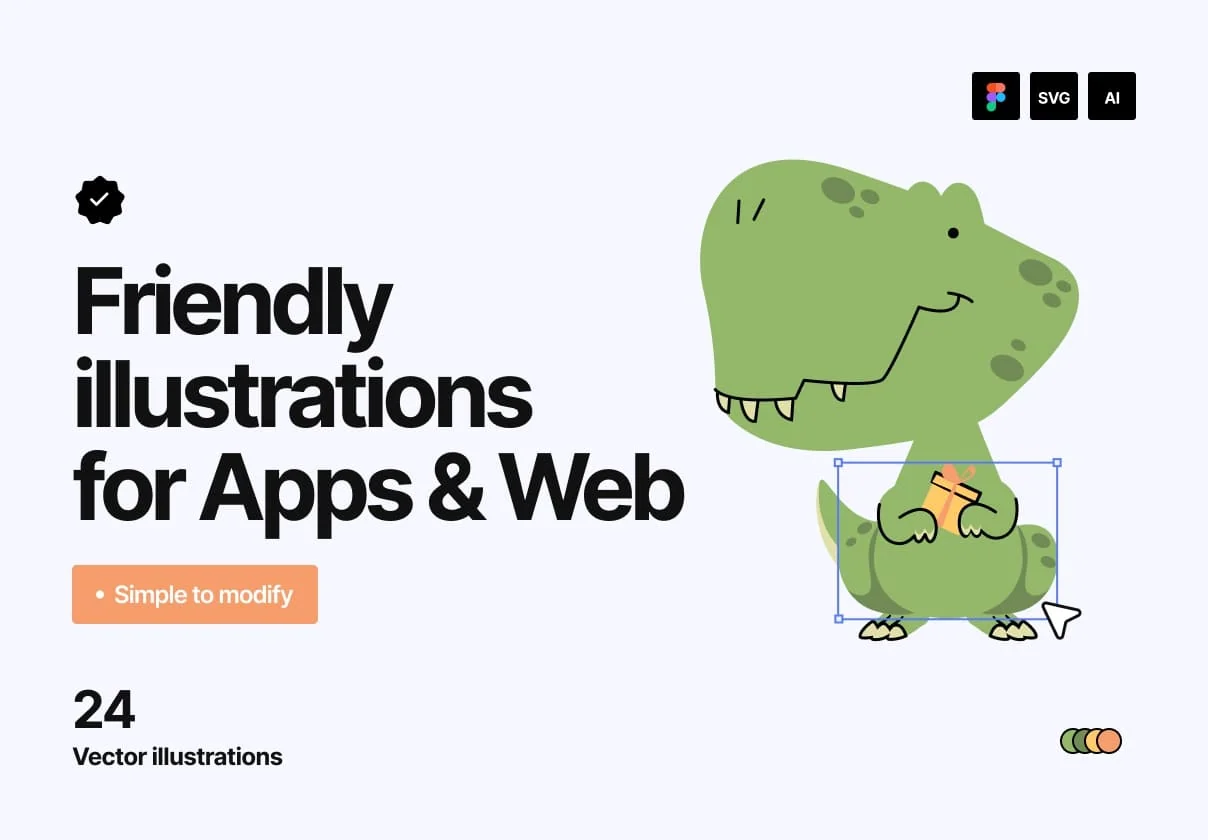 SVG AI

Friendly illustrations for Apps & Web

• Simple to modify

24
Vector illustrations